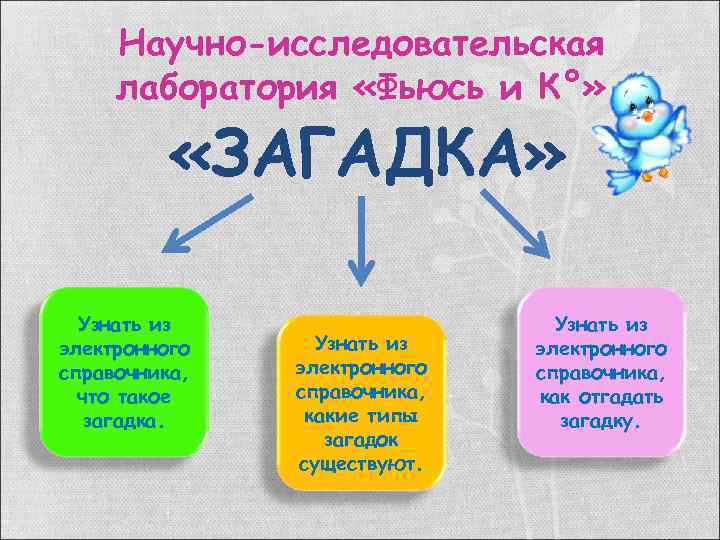 Научно-исследовательская лаборатория «Фьюсь и К°»

«ЗАГАДКА»

Узнать из электронного справочника, что такое загадка.

Узнать из электронного справочника, какие типы загадок существуют.

Узнать из электронного справочника, как отгадать загадку.